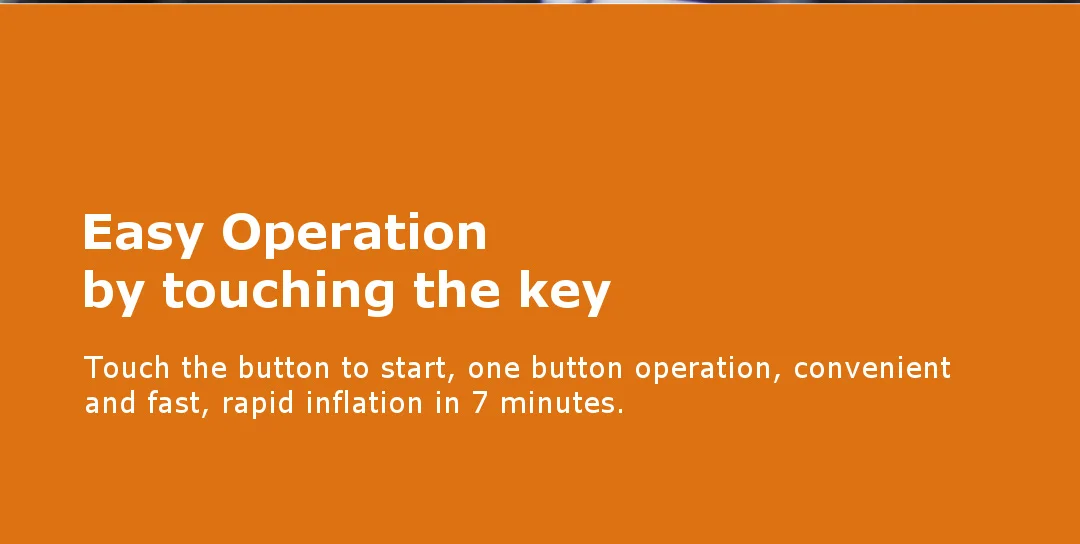 Easy Operation
by touching the key

Touch the button to start, one button operation, convenient and fast, rapid inflation in 7 minutes.